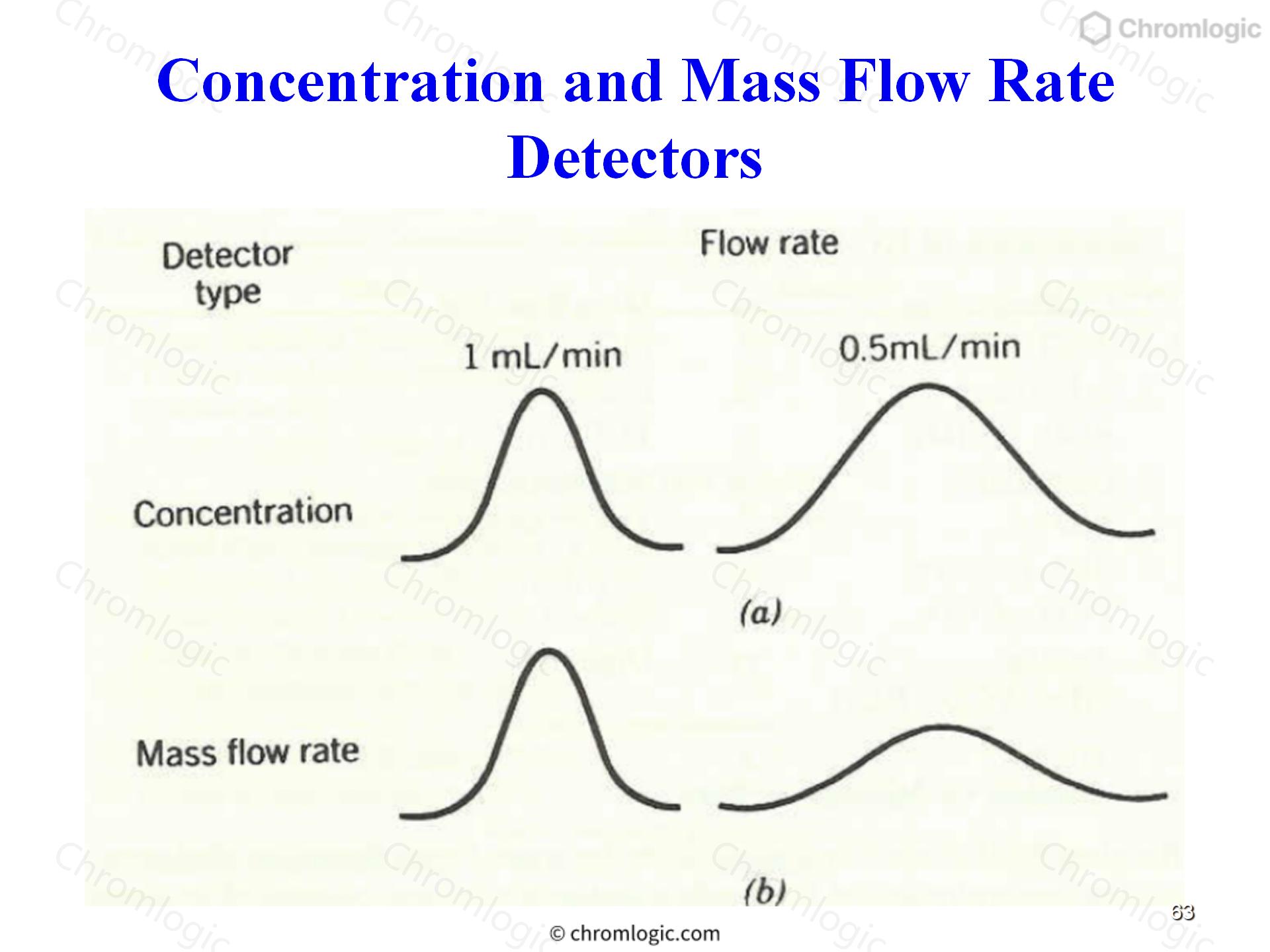 Chromlogic

Concentration and Mass Flow Rate Detectors

Detector type

Flow rate

1 mL/min

0.5mL/min

Concentration

(a)

Mass flow rate

(b)

63

© chromlogic.com